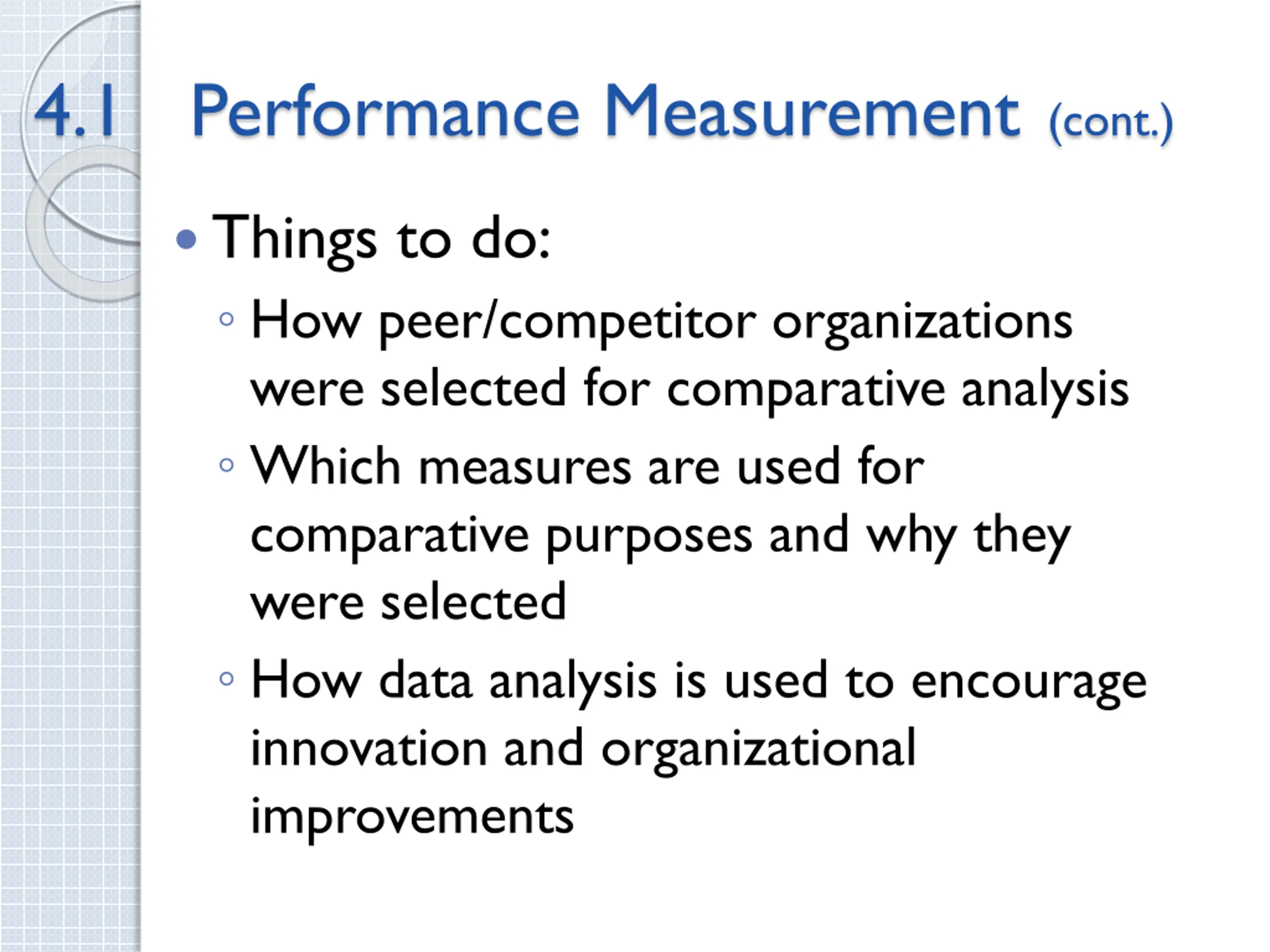 4.1 Performance Measurement (cont.)

• Things to do:

◦ How peer/competitor organizations were selected for comparative analysis

◦ Which measures are used for comparative purposes and why they were selected

◦ How data analysis is used to encourage innovation and organizational improvements